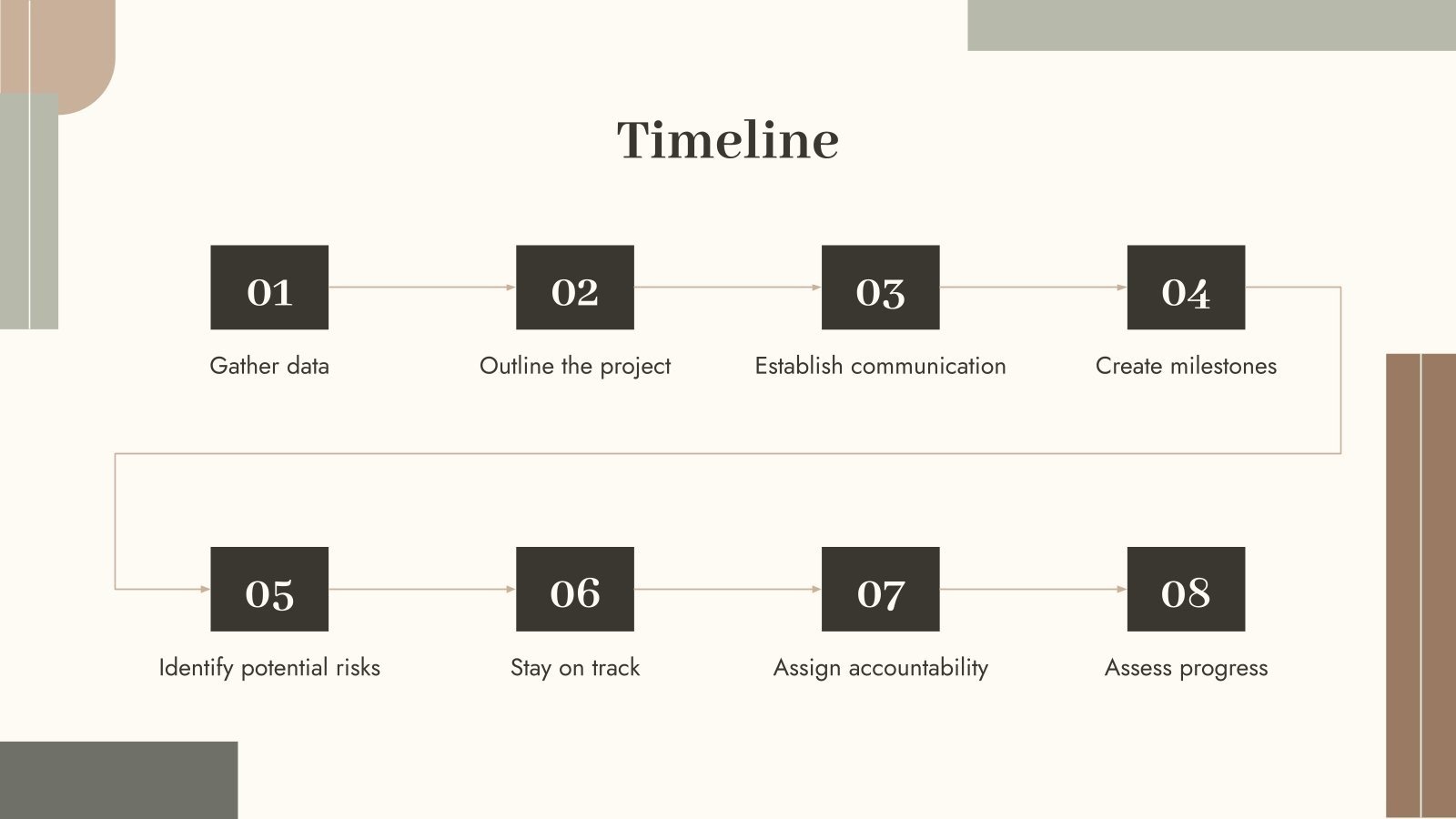 Timeline

01
Gather data

02
Outline the project

03
Establish communication

04
Create milestones

05
Identify potential risks

06
Stay on track

07
Assign accountability

08
Assess progress